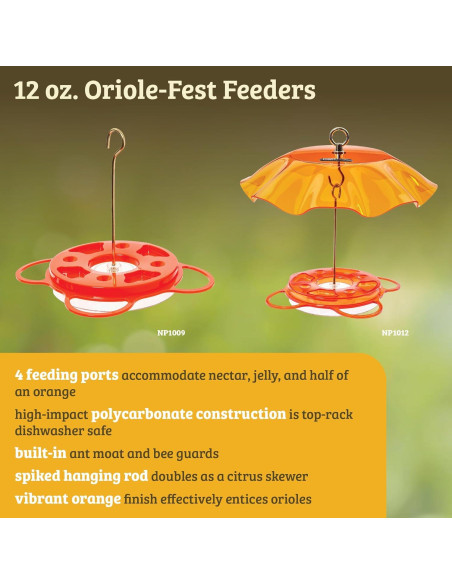 12 oz. Oriole-Fest Feeders

NP1009

NP1012

4 feeding ports accommodate nectar, jelly, and half of an orange

high-impact polycarbonate construction is top-rack dishwasher safe

built-in ant moat and bee guards

spiked hanging rod doubles as a citrus skewer

vibrant orange finish effectively entices orioles